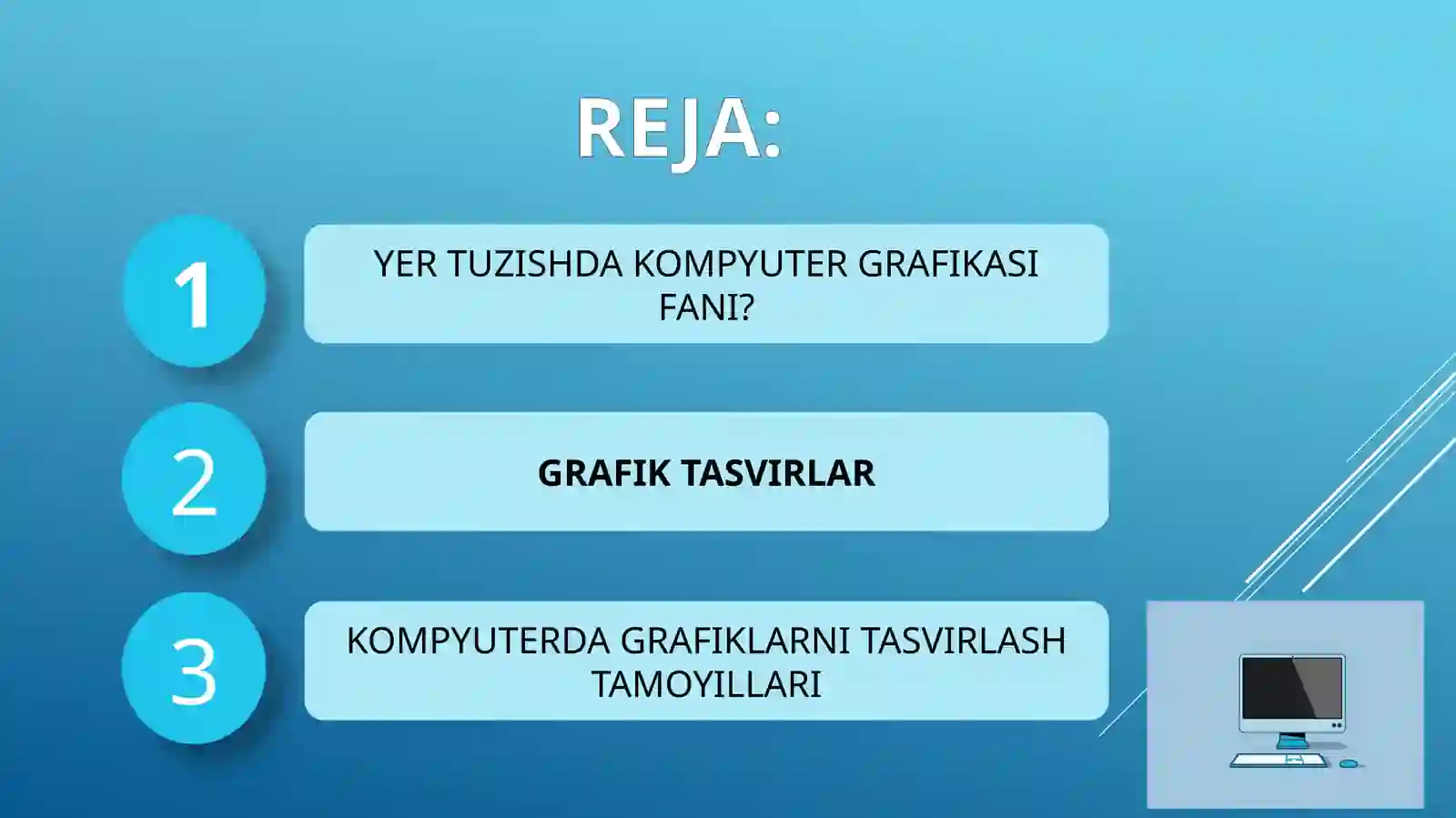 REJA:

1

YER TUZISHDA KOMPYUTER GRAFIKASI FANI?

2

GRAFIK TASVIRLAR

3

KOMPYUTERDA GRAFIKLARNI TASVIRLASH TAMOYILLARI